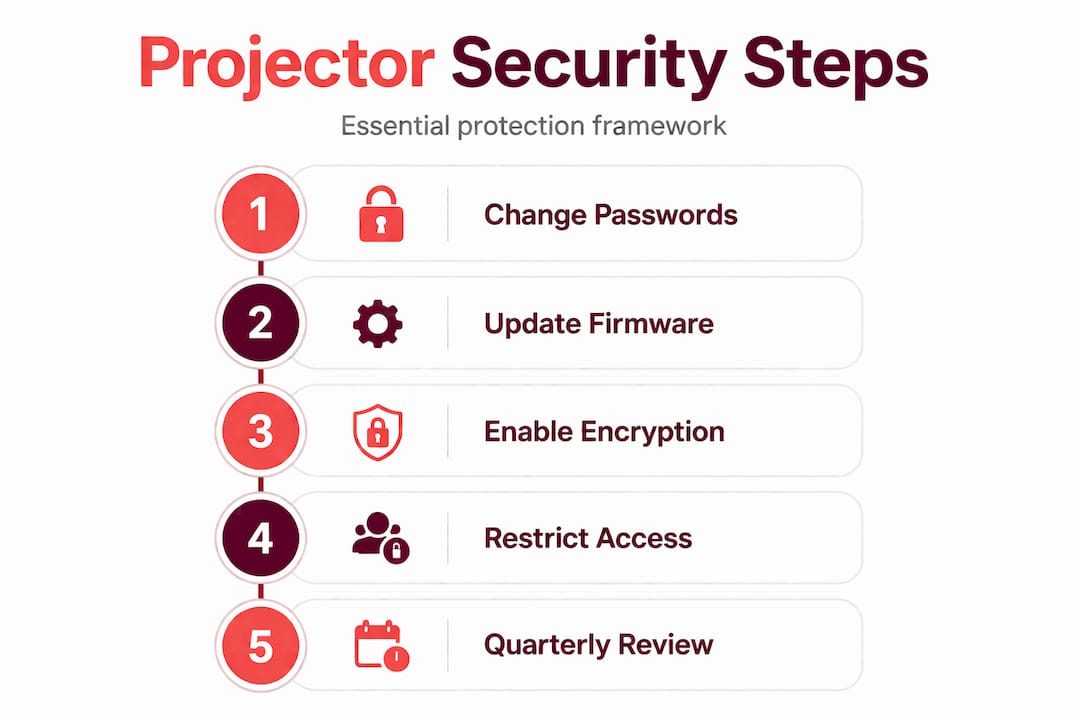 Projector Security Steps

Essential protection framework

1 Change Passwords

2 Update Firmware

3 Enable Encryption

4 Restrict Access

5 Quarterly Review